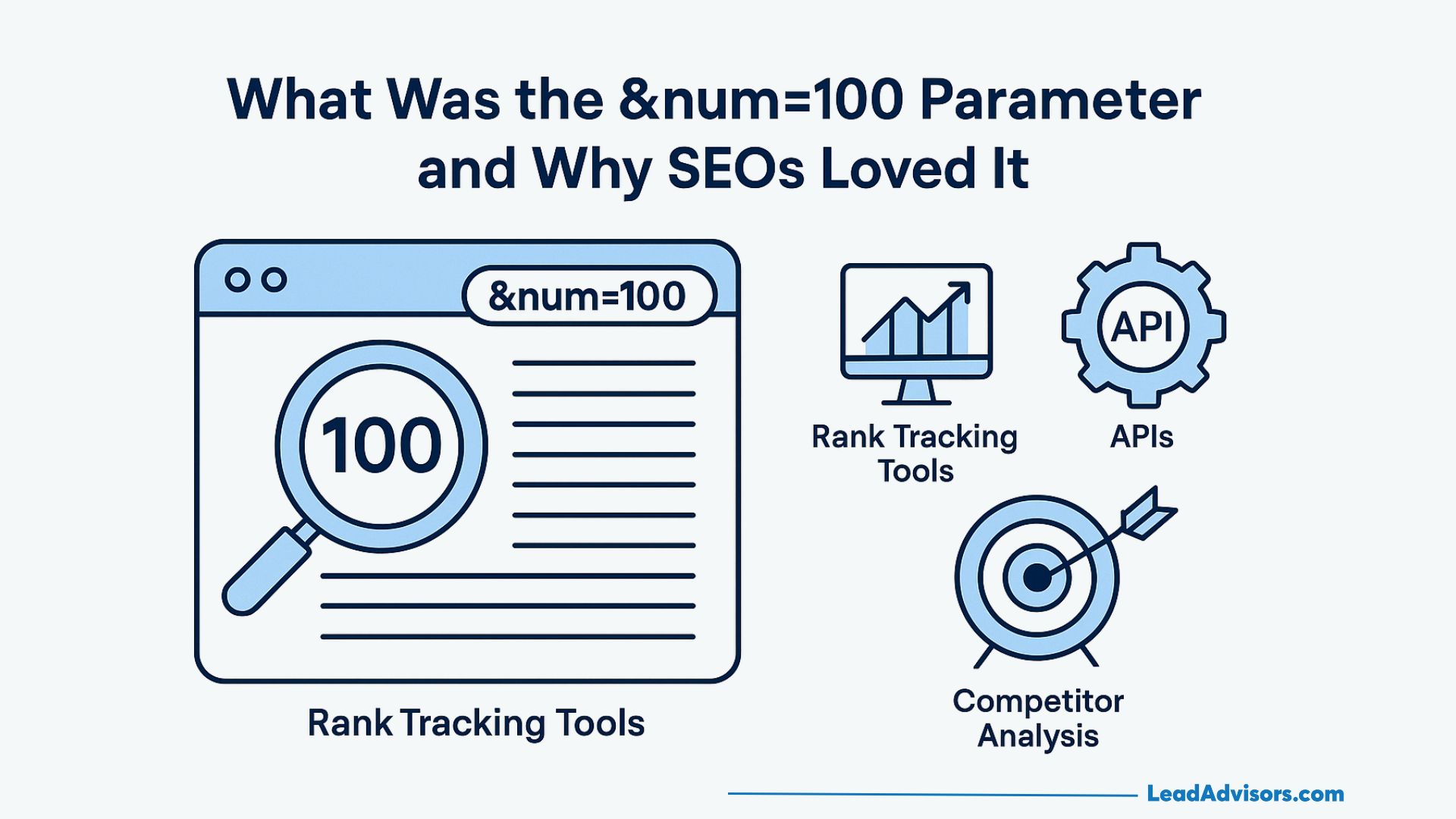 What Was the &num=100 Parameter and Why SEOs Loved It

&num=100

100

Rank Tracking Tools

Rank Tracking Tools

API

APIs

Competitor Analysis

LeadAdvisors.com